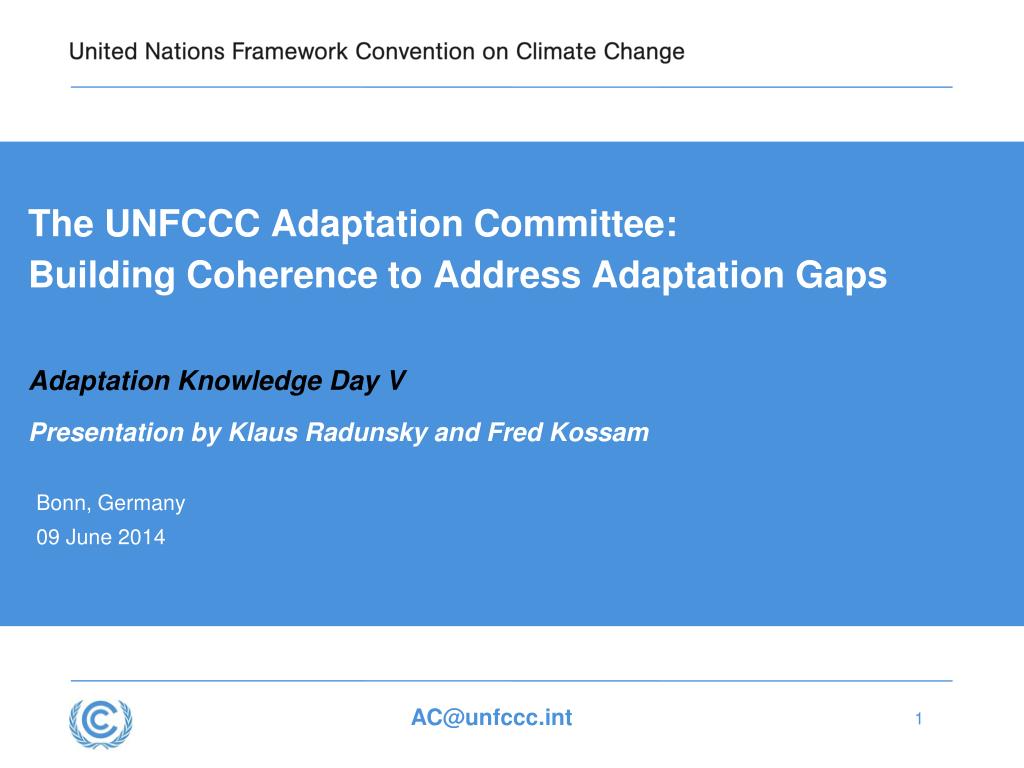 United Nations Framework Convention on Climate Change

The UNFCCC Adaptation Committee:
Building Coherence to Address Adaptation Gaps

Adaptation Knowledge Day V

Presentation by Klaus Radunsky and Fred Kossam

Bonn, Germany
09 June 2014

AC@unfccc.int

1